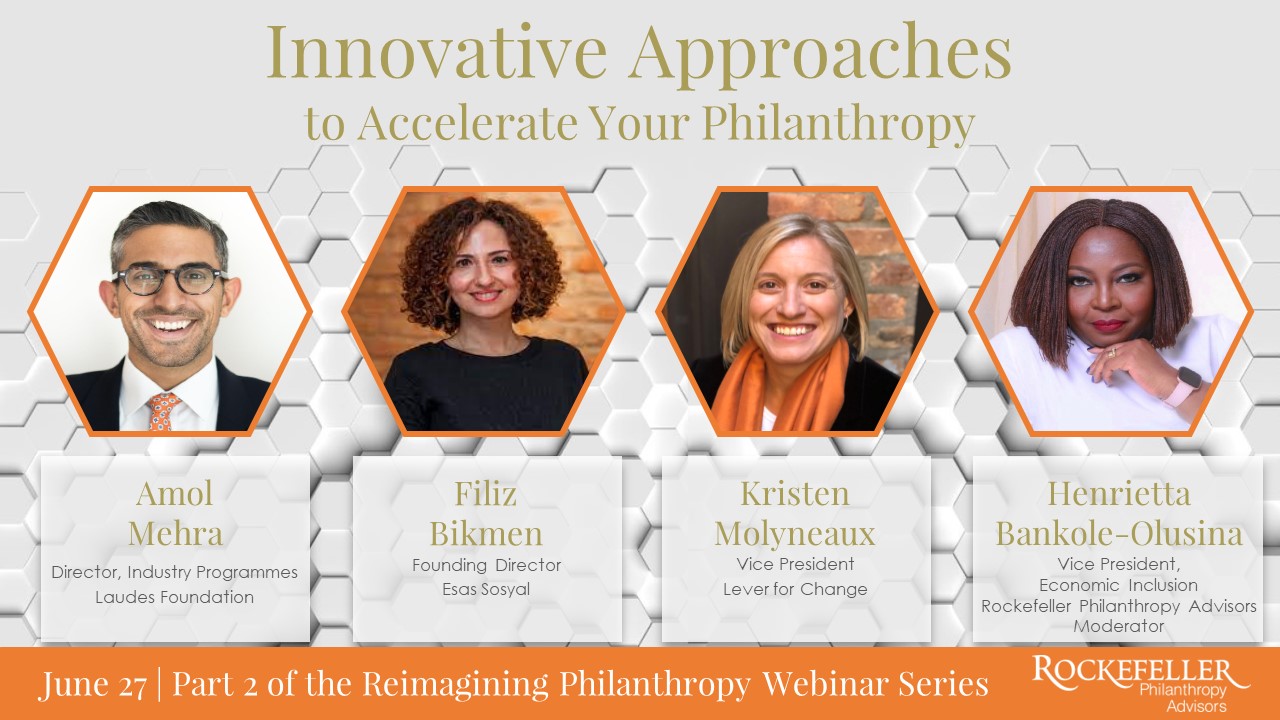 Innovative Approaches
to Accelerate Your Philanthropy

Amol Mehra
Director, Industry Programmes
Laudes Foundation

Filiz Bikmen
Founding Director
Esas Sosyal

Kristen Molyneaux
Vice President
Lever for Change

Henrietta Bankole-Olusina
Vice President,
Economic Inclusion
Rockefeller Philanthropy Advisors
Moderator

June 27 | Part 2 of the Reimagining Philanthropy Webinar Series

ROCKEFELLER
Philanthropy
Advisors